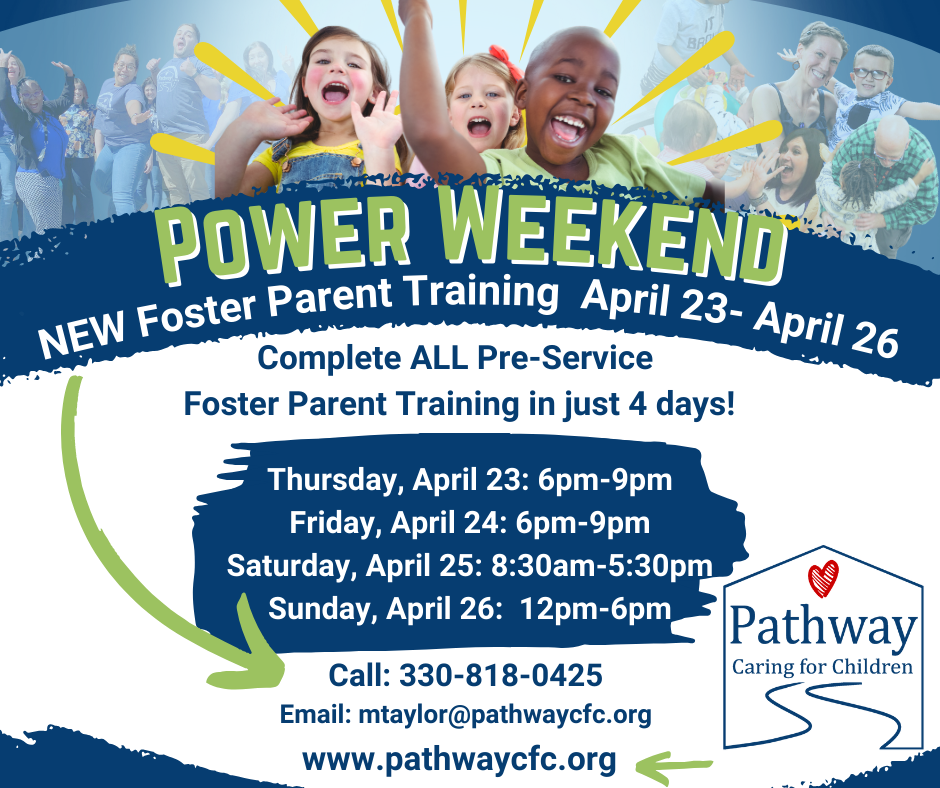 POWER WEEKEND
NEW Foster Parent Training April 23- April 26

Complete ALL Pre-Service Foster Parent Training in just 4 days!

Thursday, April 23: 6pm-9pm
Friday, April 24: 6pm-9pm
Saturday, April 25: 8:30am-5:30pm
Sunday, April 26: 12pm-6pm

Call: 330-818-0425
Email: mtaylor@pathwaycfc.org
www.pathwaycfc.org

Pathway
Caring for Children